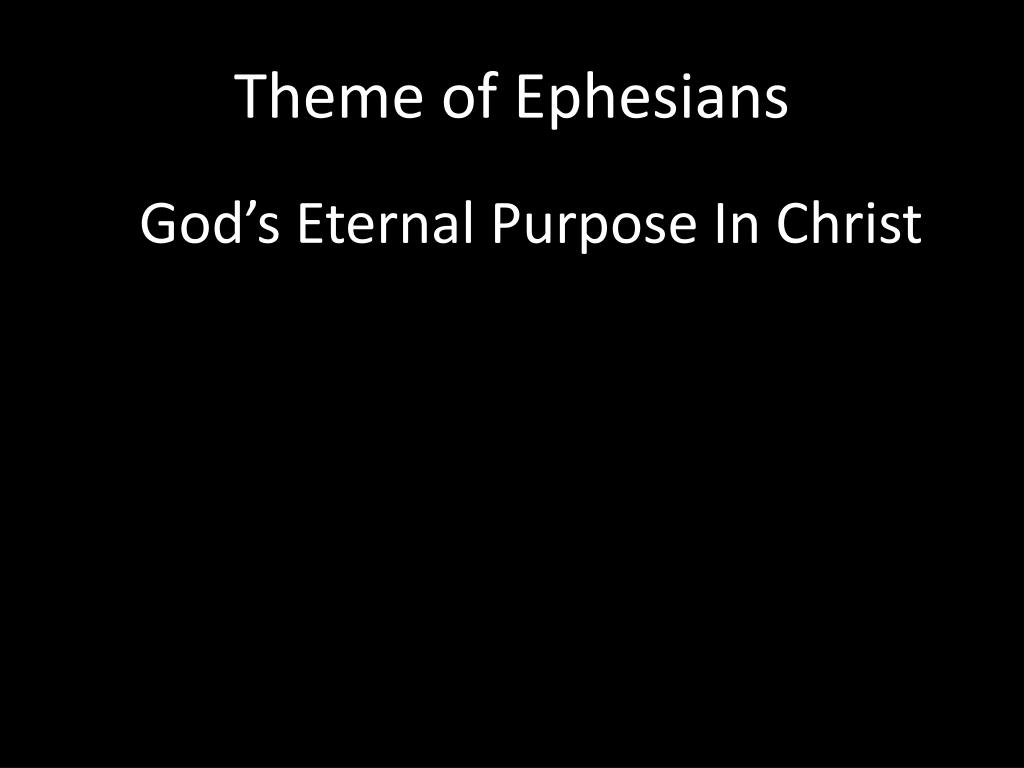 Theme of Ephesians

God’s Eternal Purpose In Christ